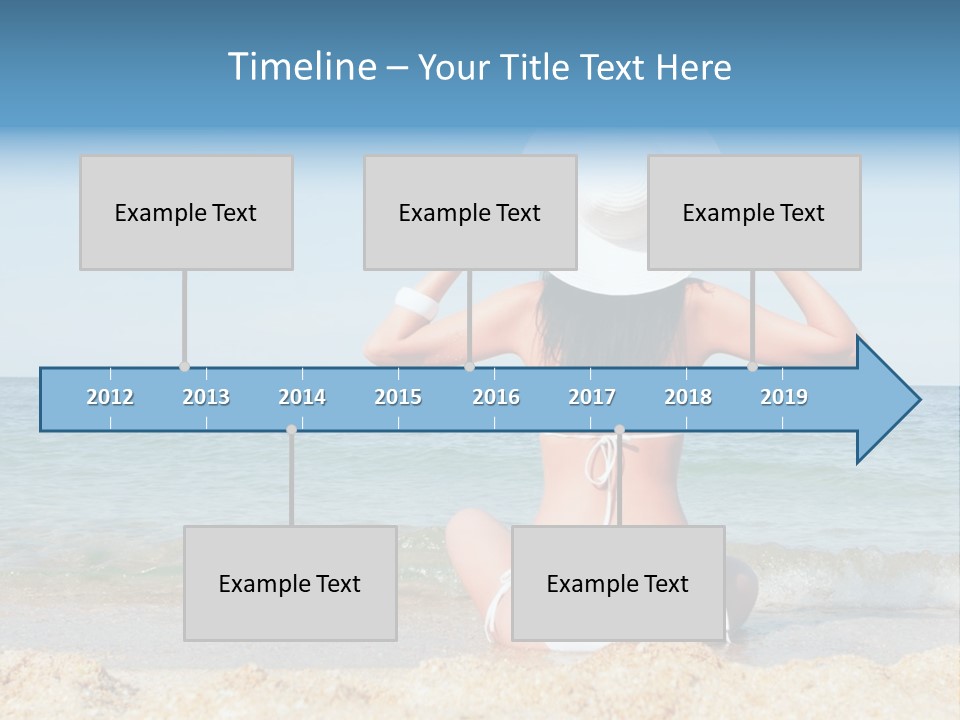 Timeline – Your Title Text Here

Example Text

Example Text

Example Text

2012 2013 2014 2015 2016 2017 2018 2019

Example Text

Example Text